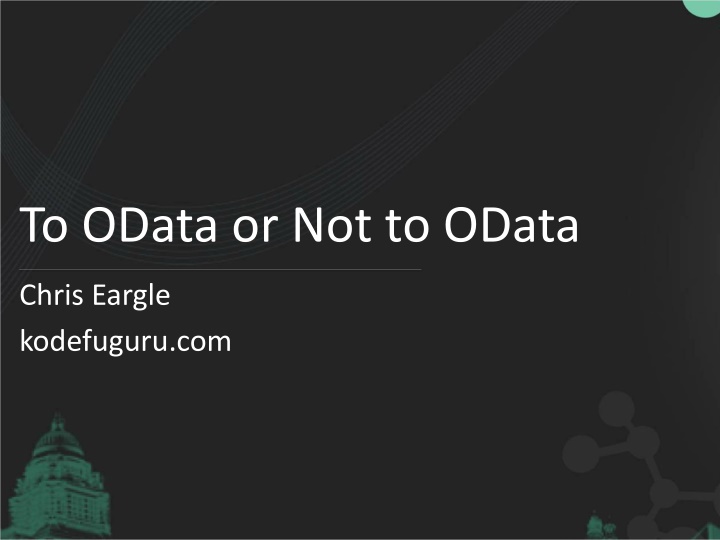 To OData or Not to OData

Chris Eargle

kodefuguru.com